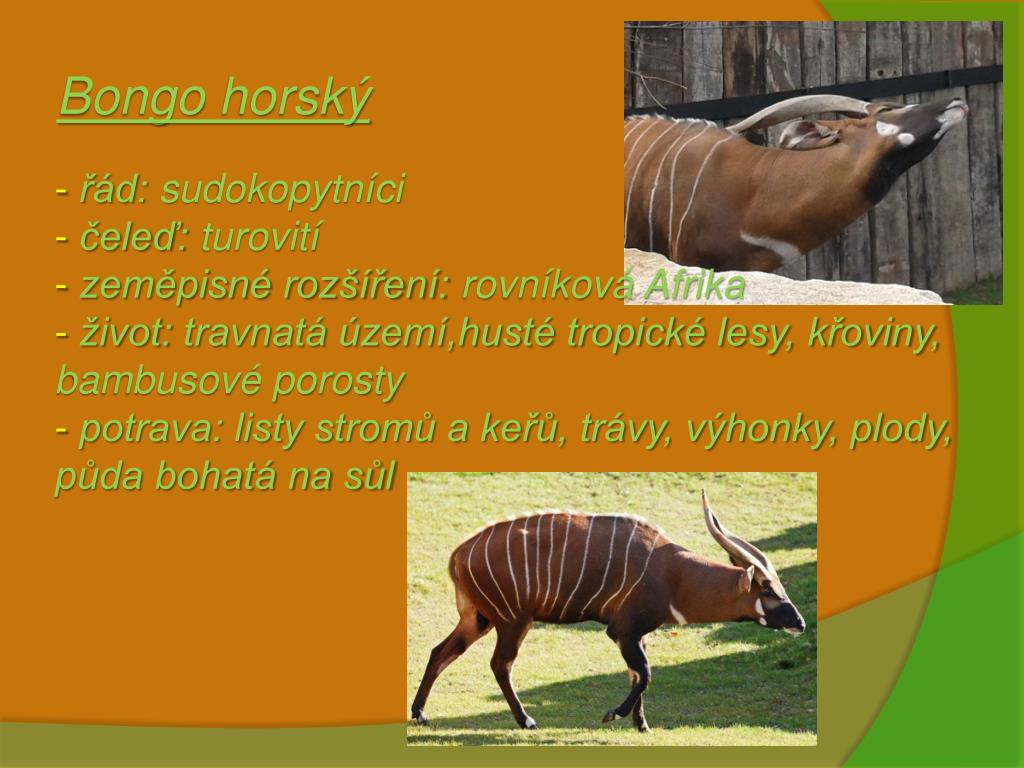 Bongo horský

- řád: sudokopytníci
- čeleď: turovití
- zeměpisné rozšíření: rovníková Afrika
- život: travnatá území,husté tropické lesy, křoviny, bambusové porosty
- potrava: listy stromů a keřů, trávy, výhonky, plody, půda bohatá na sůl